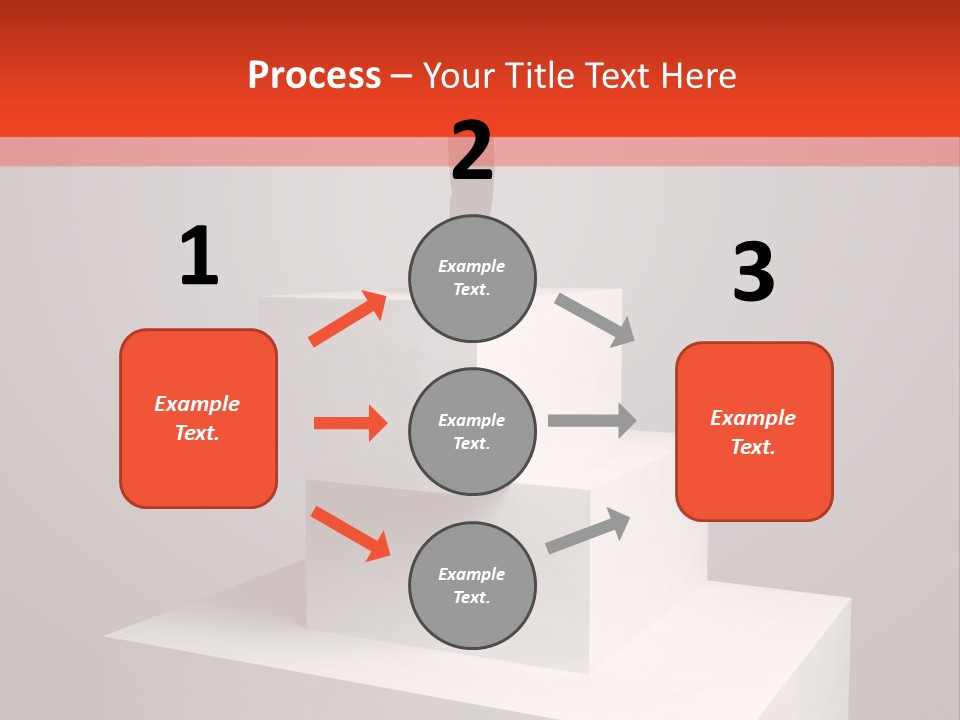 Process – Your Title Text Here

1

Example Text.

2

Example Text.

Example Text.

Example Text.

3

Example Text.